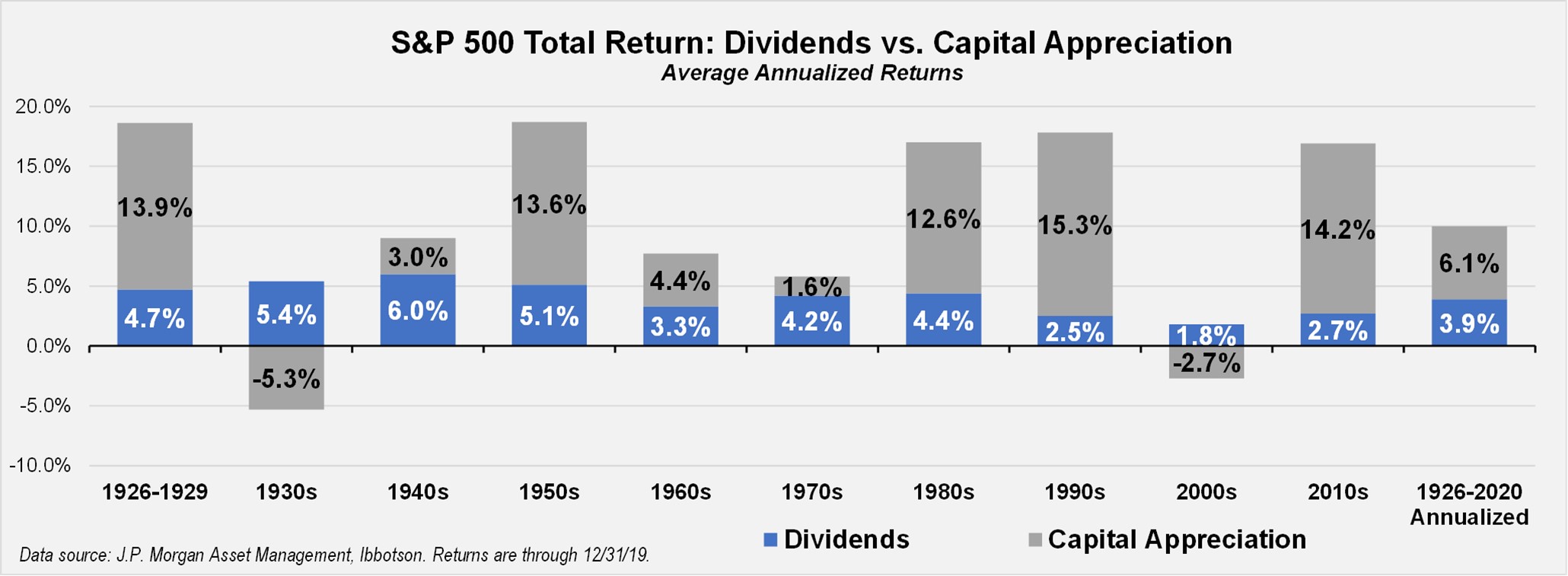 S&P 500 Total Return: Dividends vs. Capital Appreciation
Average Annualized Returns

20.0%
15.0%
10.0%
5.0%
0.0%
-5.0%
-10.0%

13.9%
4.7%
5.4%
-5.3%
3.0%
6.0%
13.6%
5.1%
4.4%
3.3%
1.6%
4.2%
12.6%
4.4%
15.3%
2.5%
1.8%
-2.7%
14.2%
2.7%
6.1%
3.9%

1926-1929
1930s
1940s
1950s
1960s
1970s
1980s
1990s
2000s
2010s
1926-2020 Annualized

Dividends
Capital Appreciation

Data source: J.P. Morgan Asset Management, Ibbotson. Returns are through 12/31/19.